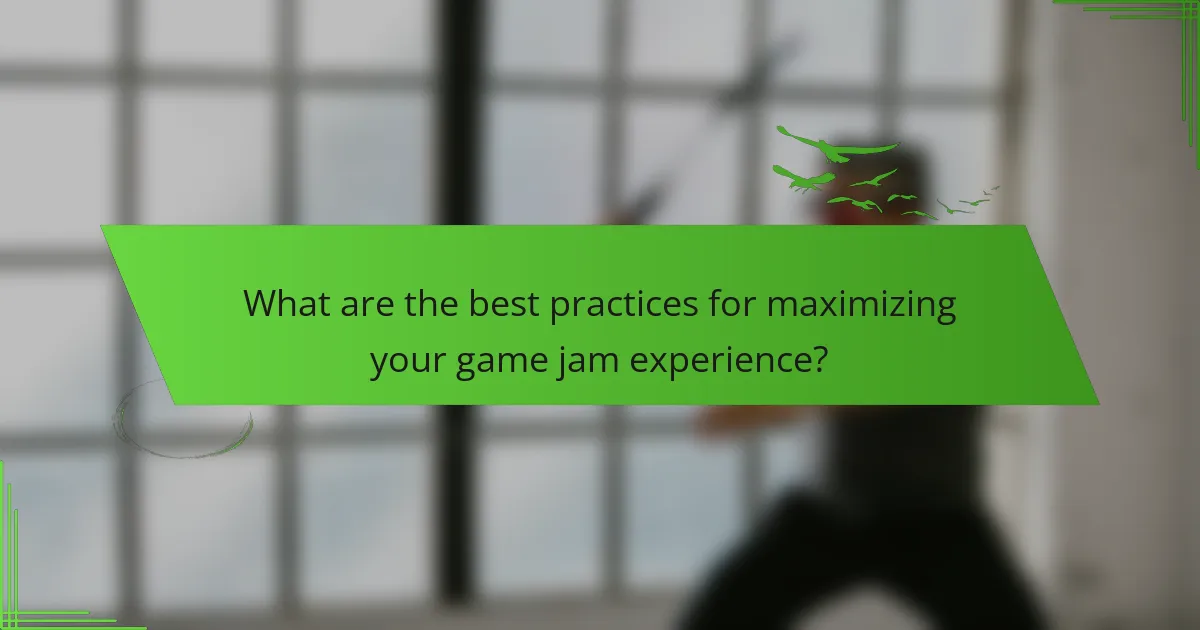 What are the best practices for maximizing your game jam experience?